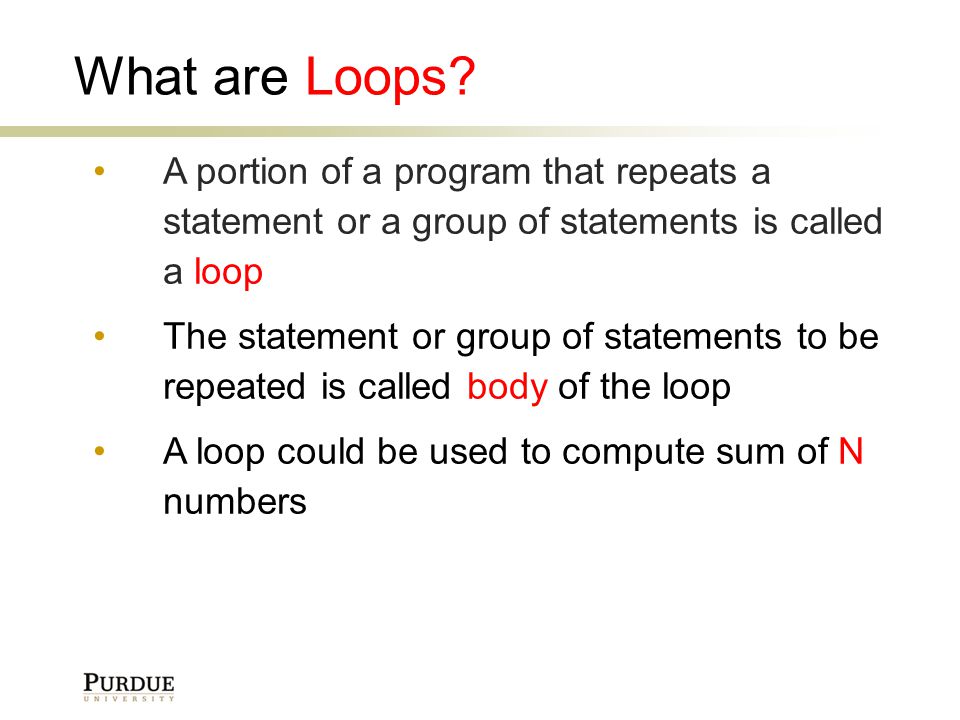 What are Loops?

• A portion of a program that repeats a statement or a group of statements is called a loop

• The statement or group of statements to be repeated is called body of the loop

• A loop could be used to compute sum of N numbers

PURDUE
UNIVERSITY